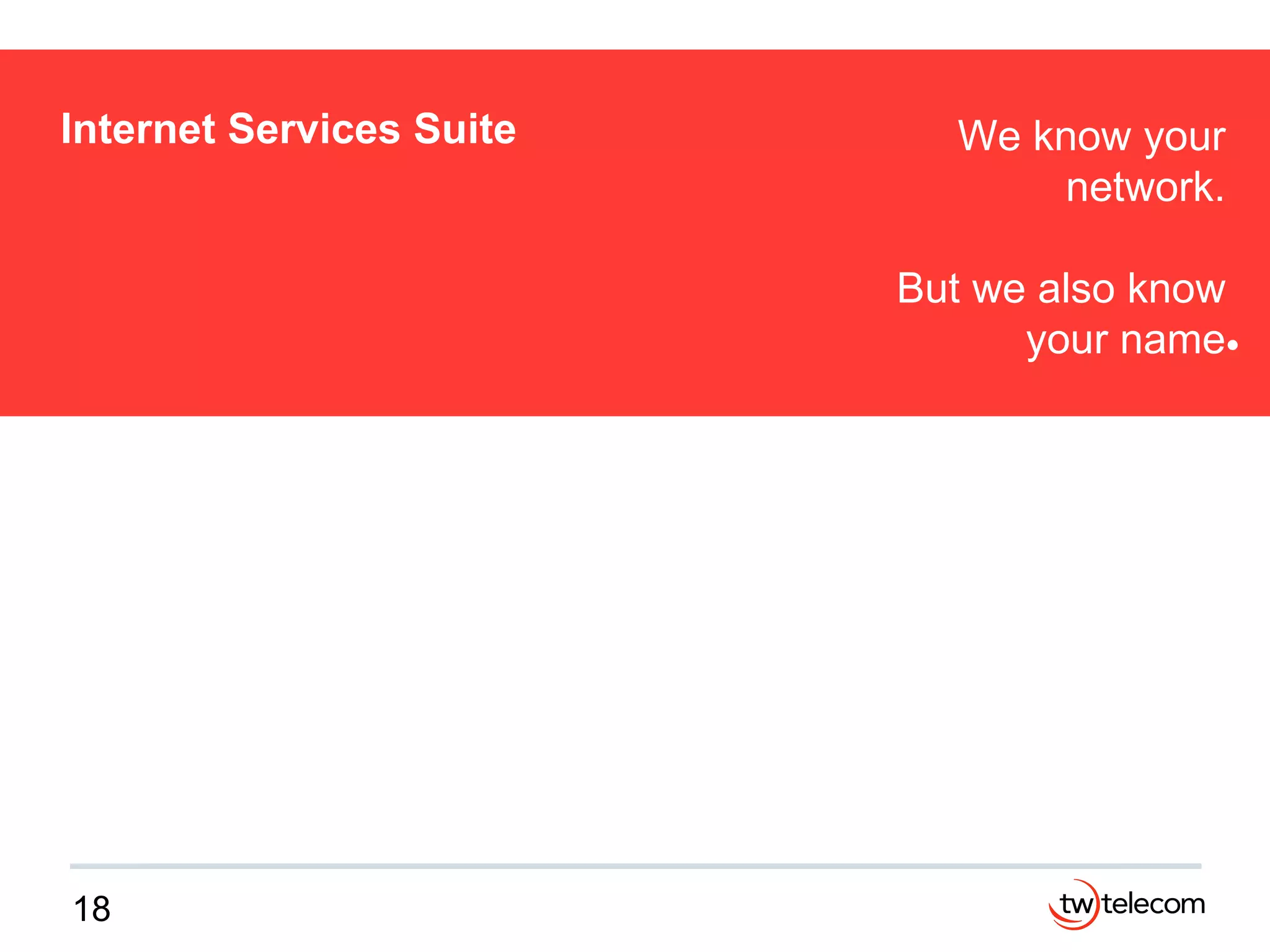 Internet Services Suite

We know your network.

But we also know your name.

18

tw telecom